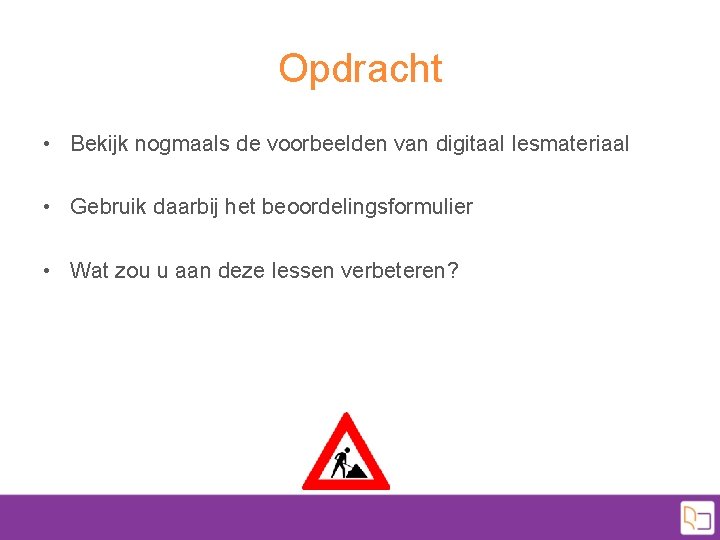 Opdracht

• Bekijk nogmaals de voorbeelden van digitaal lesmateriaal

• Gebruik daarbij het beoordelingsformulier

• Wat zou u aan deze lessen verbeteren?